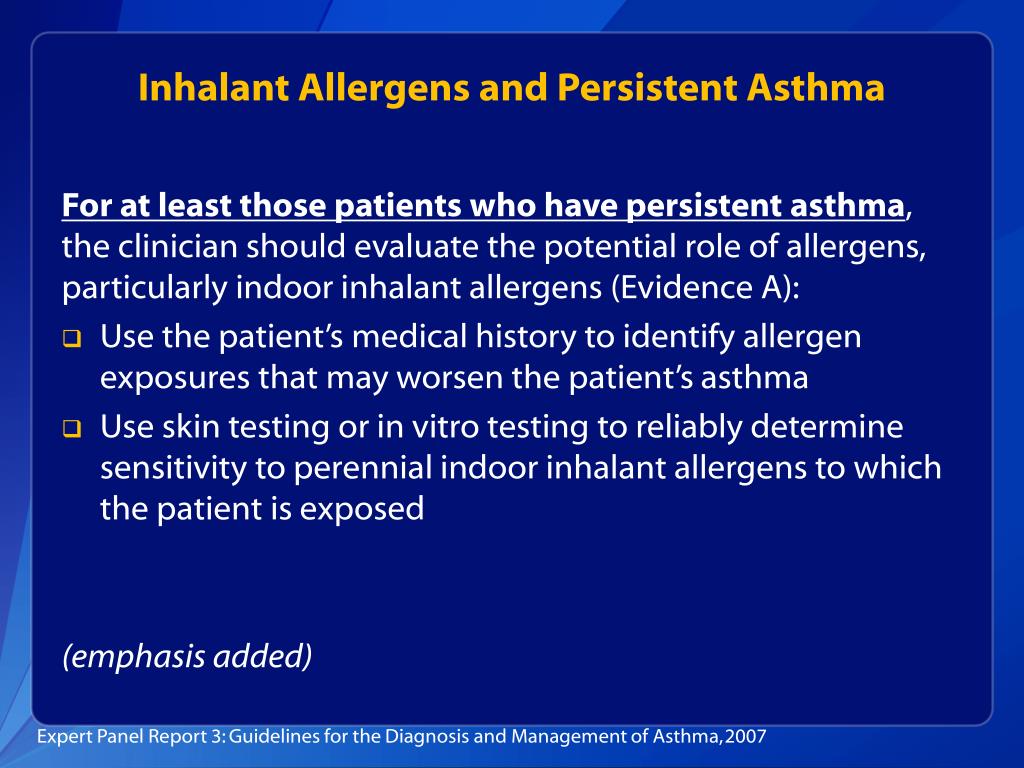 Inhalant Allergens and Persistent Asthma

For at least those patients who have persistent asthma, the clinician should evaluate the potential role of allergens, particularly indoor inhalant allergens (Evidence A):

❑ Use the patient's medical history to identify allergen exposures that may worsen the patient's asthma

❑ Use skin testing or in vitro testing to reliably determine sensitivity to perennial indoor inhalant allergens to which the patient is exposed

(emphasis added)

Expert Panel Report 3: Guidelines for the Diagnosis and Management of Asthma, 2007